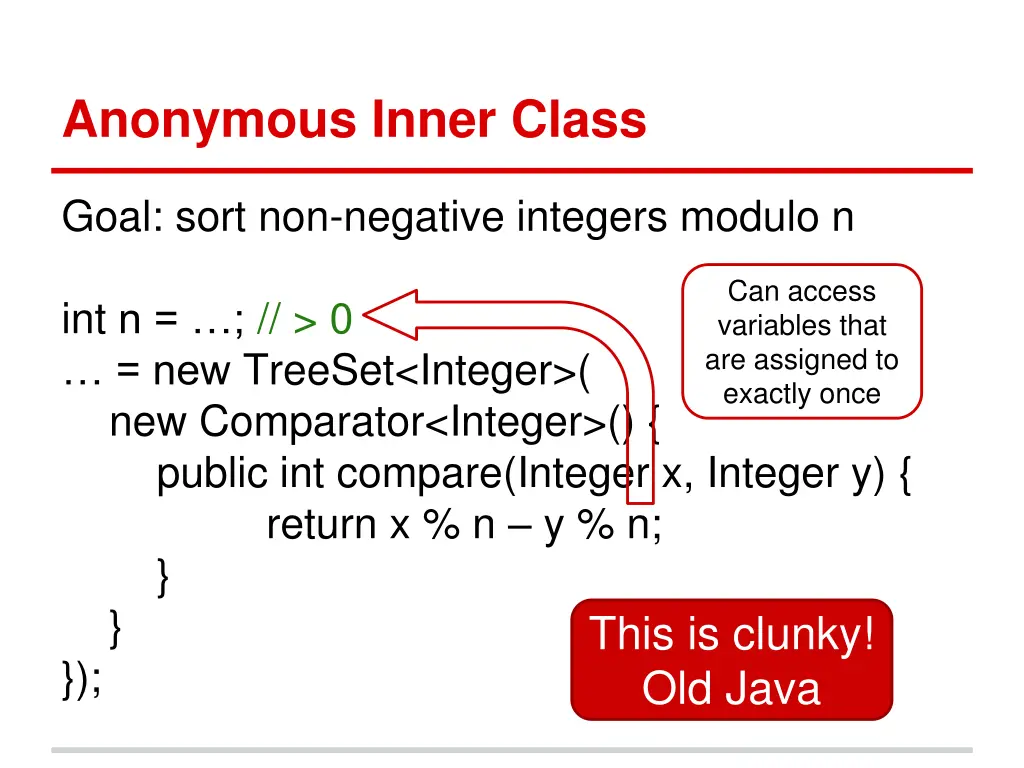 Anonymous Inner Class

Goal: sort non-negative integers modulo n

int n = …; // > 0
… = new TreeSet<Integer>(
new Comparator<Integer>() {
public int compare(Integer x, Integer y) {
return x % n – y % n;
}
}
});

Can access variables that are assigned to exactly once

This is clunky! Old Java